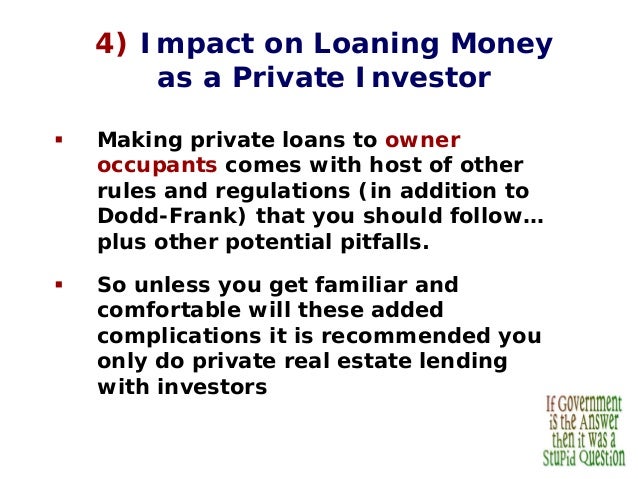 4) Impact on Loaning Money as a Private Investor

▪ Making private loans to owner occupants comes with host of other rules and regulations (in addition to Dodd-Frank) that you should follow… plus other potential pitfalls.

▪ So unless you get familiar and comfortable will these added complications it is recommended you only do private real estate lending with investors

If Government is the Answer then it was a Stupid Question